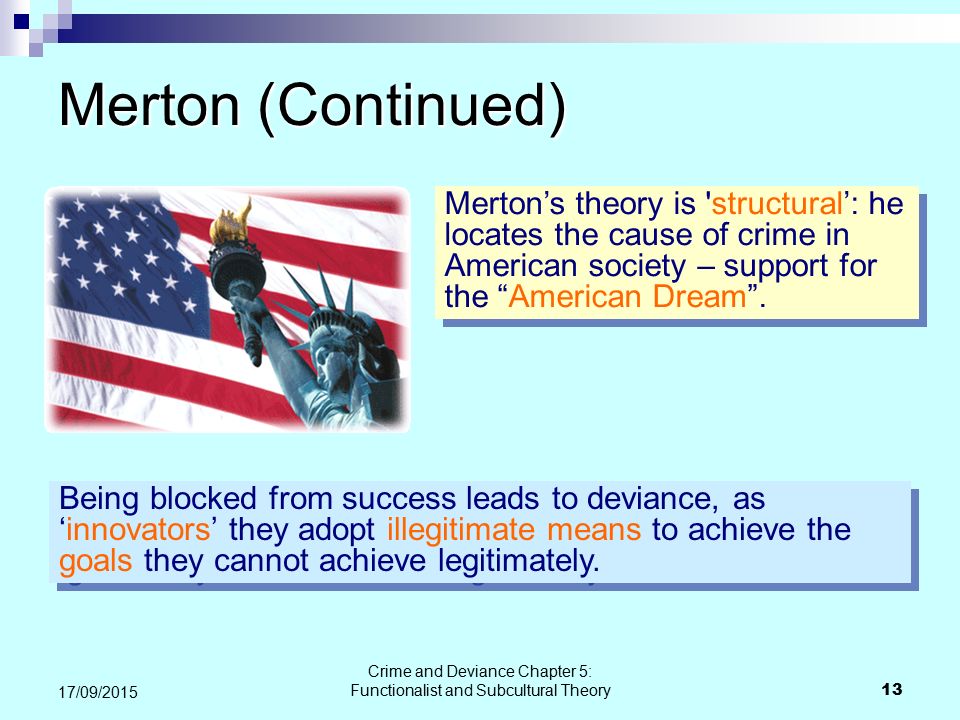 Merton (Continued)

Merton’s theory is 'structural’: he locates the cause of crime in American society – support for the “American Dream”.

Being blocked from success leads to deviance, as ‘innovators’ they adopt illegitimate means to achieve the goals they cannot achieve legitimately.

17/09/2015

Crime and Deviance Chapter 5: Functionalist and Subcultural Theory

13